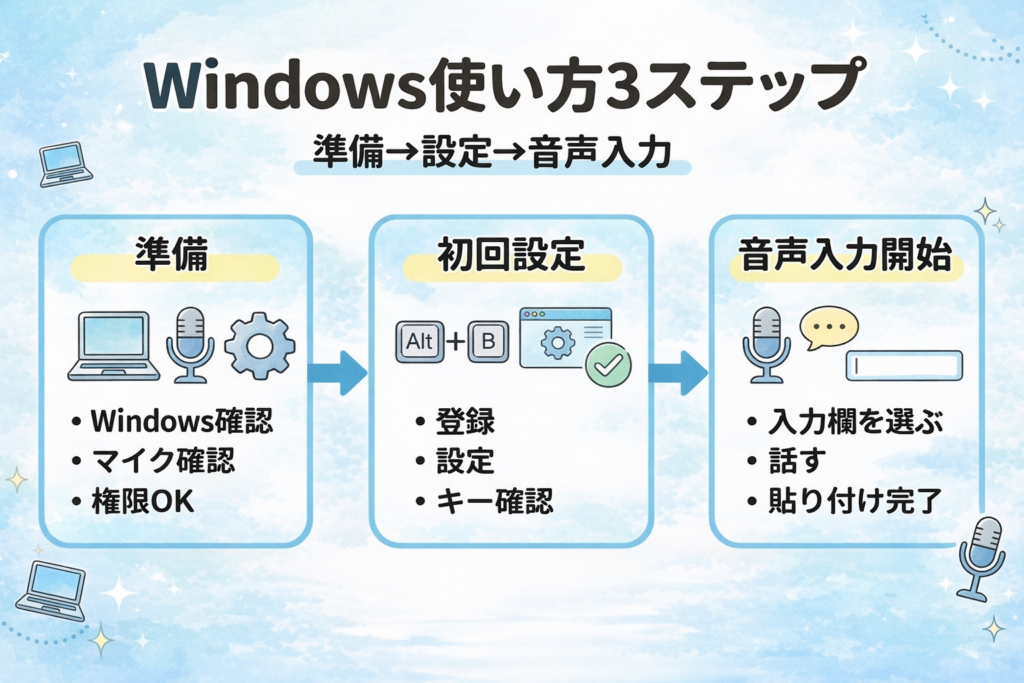 Windows使い方3ステップ

準備→設定→音声入力

準備

• Windows確認
• マイク確認
• 権限OK

初回設定

Alt + B

• 登録
• 設定
• キー確認

音声入力開始

• 入力欄を選ぶ
• 話す
• 貼り付け完了